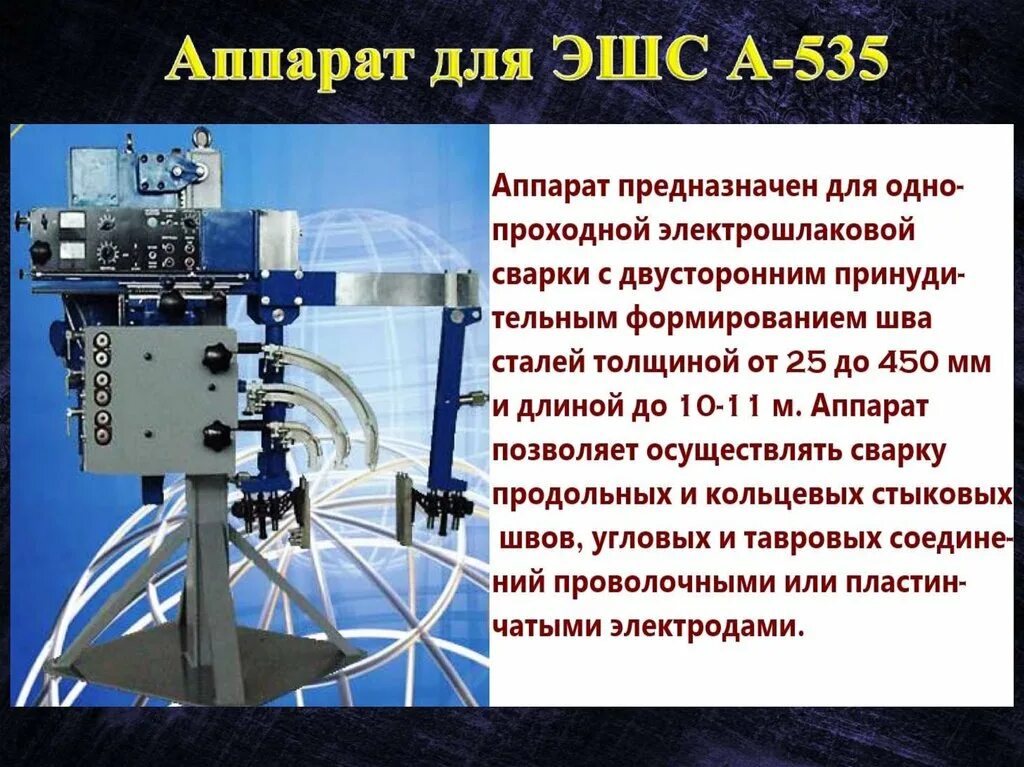 Аппарат для ЭШС А-535

Аппарат предназначен для однопроходной электрошлаковой сварки с двусторонним принудительным формированием шва сталей толщиной от 25 до 450 мм и длиной до 10-11 м. Аппарат позволяет осуществлять сварку продольных и кольцевых стыковых швов, угловых и тавровых соединений проволочными или пластинчатыми электродами.